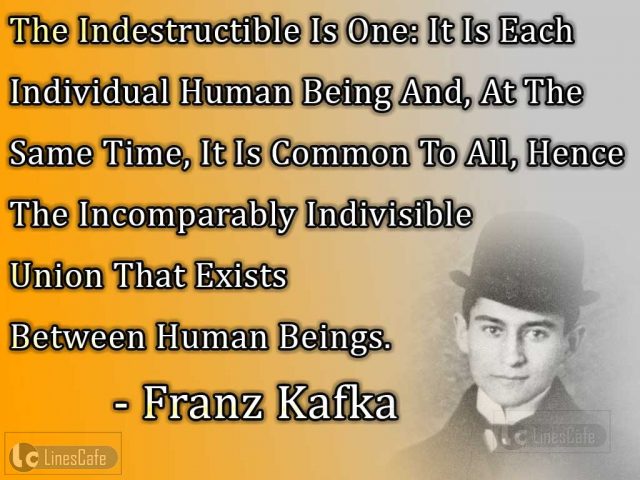 The Indestructible Is One: It Is Each Individual Human Being And, At The Same Time, It Is Common To All, Hence The Incomparably Indivisible Union That Exists Between Human Beings.

- Franz Kafka

LinesCafe

LinesCafe